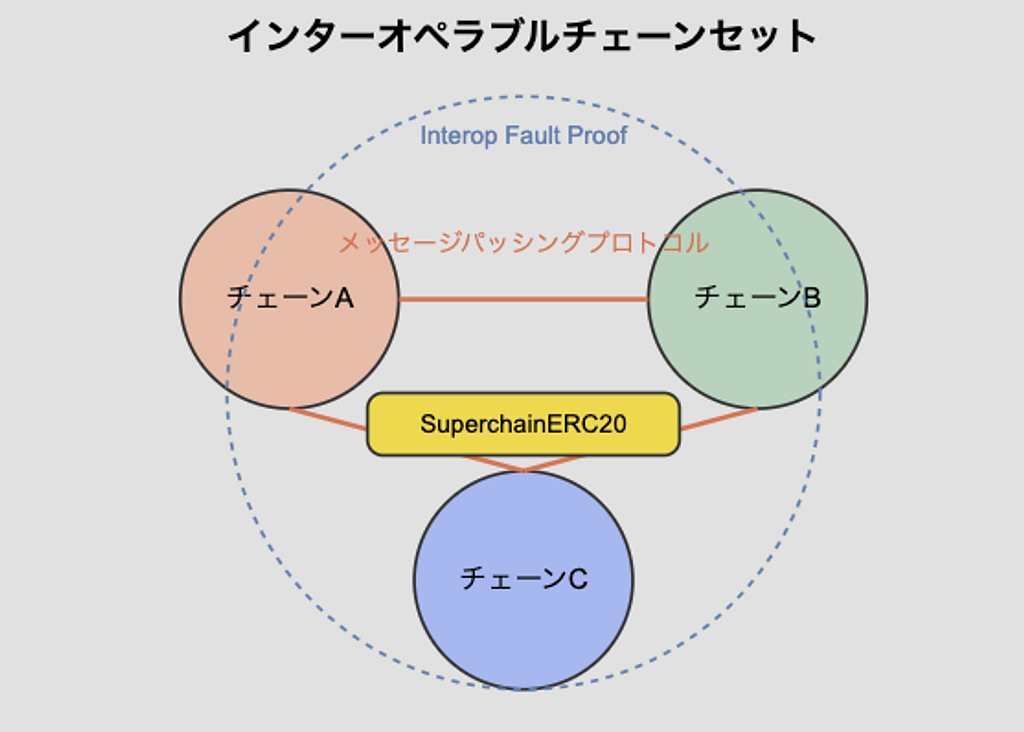 インターオペラブルチェーンセット

Interop Fault Proof

メッセージパッシングプロトコル

チェーンA

チェーンB

SuperchainERC20

チェーンC